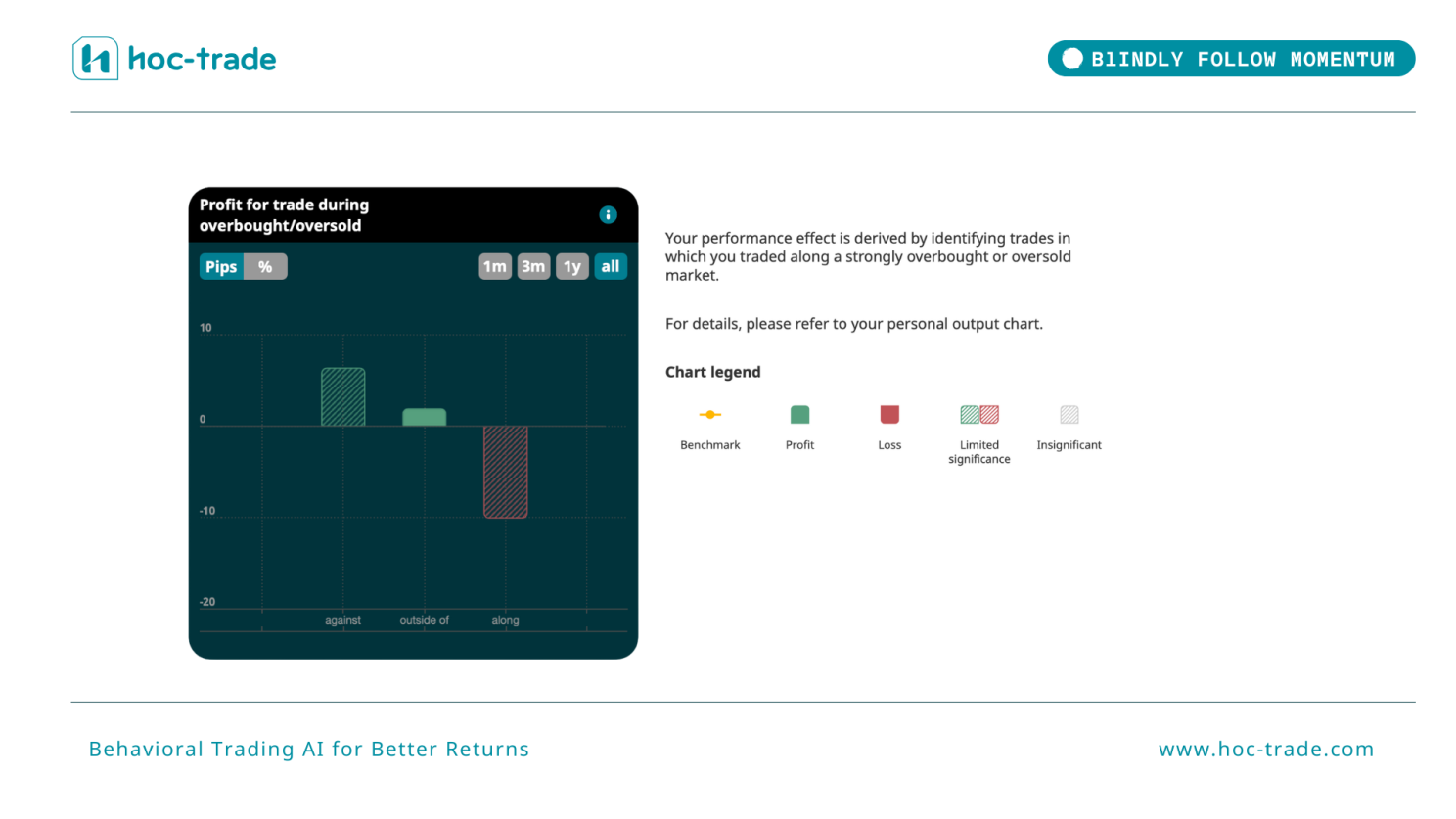 hoc-trade

B1INDLY FOLLOW MOMENTUM

Profit for trade during overbought/oversold

Pips %

1m 3m 1y all

10
0
-10
-20

against outside of along

Your performance effect is derived by identifying trades in which you traded along a strongly overbought or oversold market.

For details, please refer to your personal output chart.

Chart legend

Benchmark Profit Loss Limited significance Insignificant

Behavioral Trading AI for Better Returns

www.hoc-trade.com